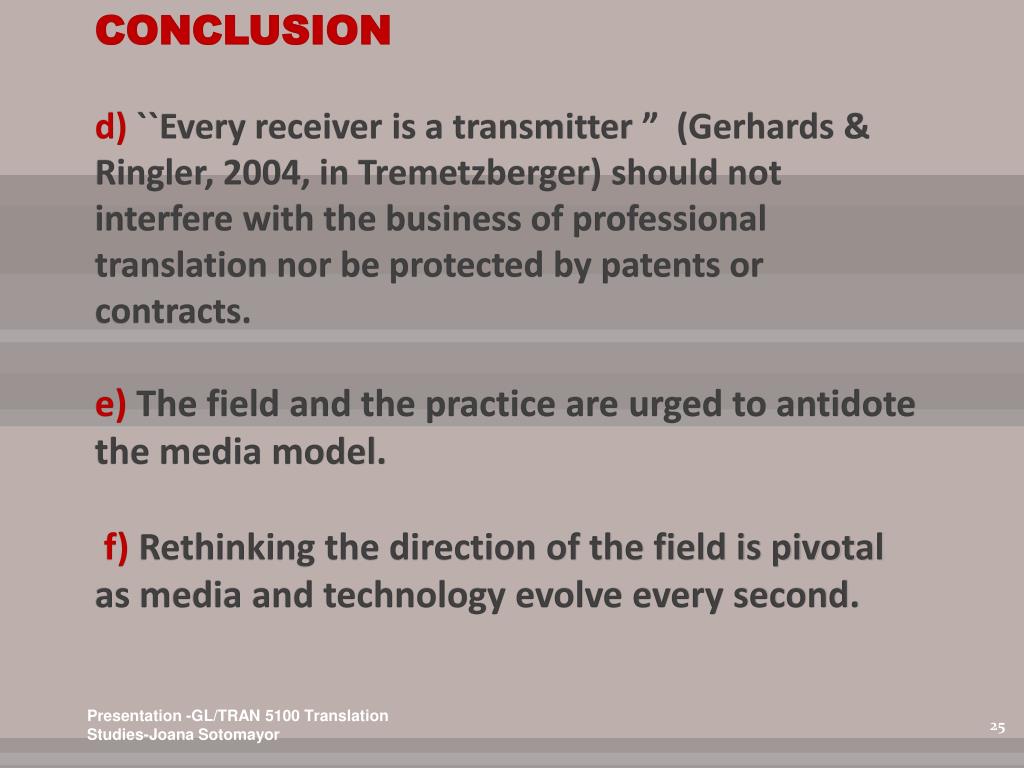 CONCLUSION

d) ``Every receiver is a transmitter ” (Gerhards & Ringler, 2004, in Tremetzberger) should not interfere with the business of professional translation nor be protected by patents or contracts.

e) The field and the practice are urged to antidote the media model.

f) Rethinking the direction of the field is pivotal as media and technology evolve every second.

Presentation -GL/TRAN 5100 Translation Studies-Joana Sotomayor

25